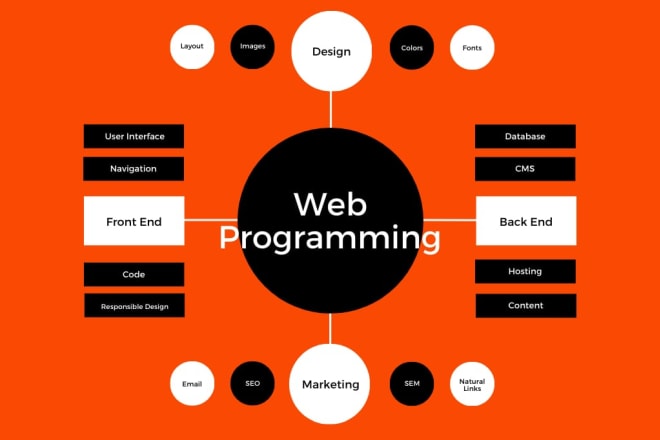 Layout
Images
Design
Colors
Fonts

User Interface
Navigation
Front End
Code
Responsible Design

Web Programming

Database
CMS
Back End
Hosting
Content

Email
SEO
Marketing
SEM
Natural Links